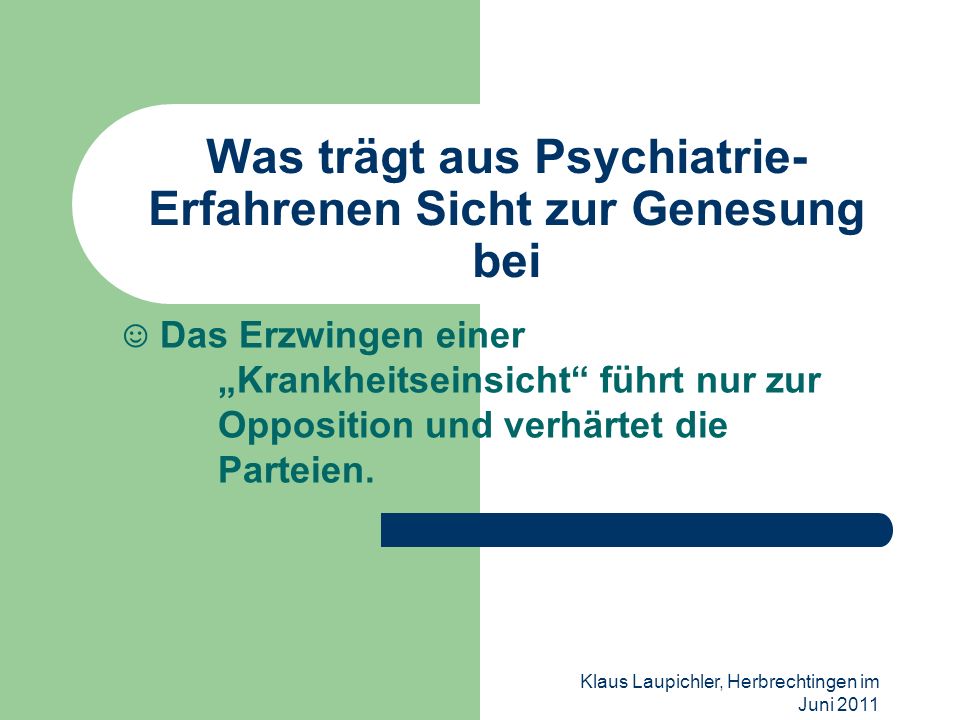 Was trägt aus Psychiatrie-Erfahrenen Sicht zur Genesung bei

☺ Das Erzwingen einer „Krankheitseinsicht“ führt nur zur Opposition und verhärtet die Parteien.

Klaus Laupichler, Herbrechtingen im Juni 2011